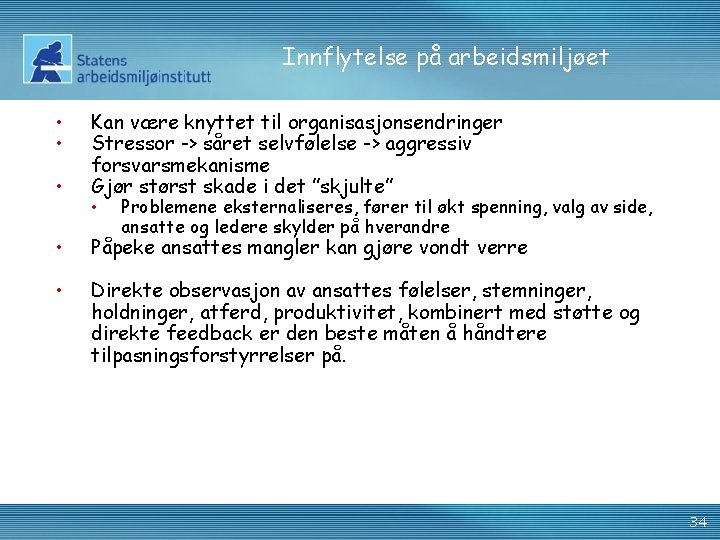 Statens arbeidsmiljøinstitutt

Innflytelse på arbeidsmiljøet

• Kan være knyttet til organisasjonsendringer
• Stressor -> såret selvfølelse -> aggressiv forsvarsmekanisme
• Gjør størst skade i det "skjulte"
  • Problemene eksternaliseres, fører til økt spenning, valg av side, ansatte og ledere skylder på hverandre
• Påpeke ansattes mangler kan gjøre vondt verre

• Direkte observasjon av ansattes følelser, stemninger, holdninger, atferd, produktivitet, kombinert med støtte og direkte feedback er den beste måten å håndtere tilpasningsforstyrrelser på.

34